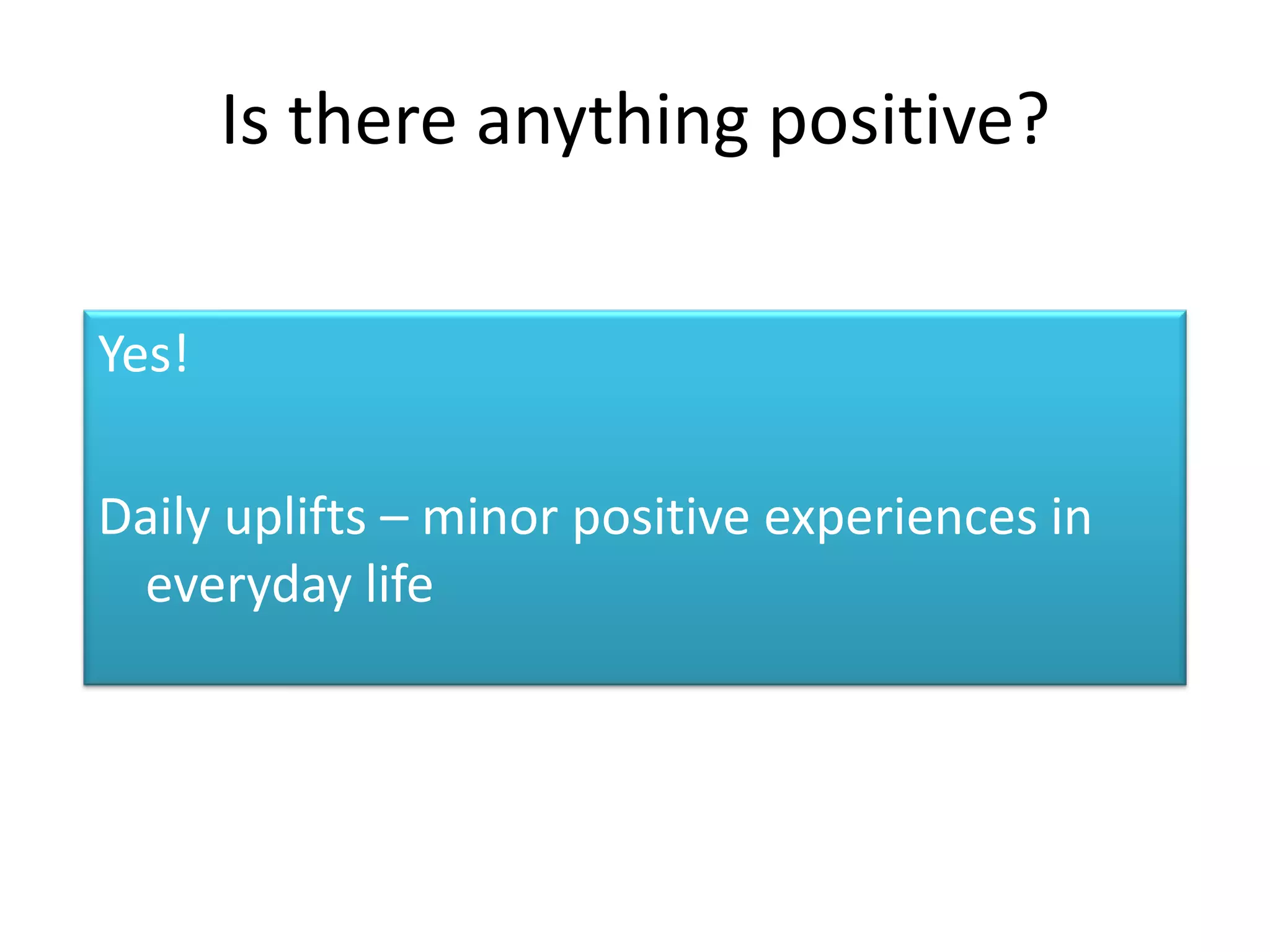 Is there anything positive?

Yes!

Daily uplifts – minor positive experiences in everyday life